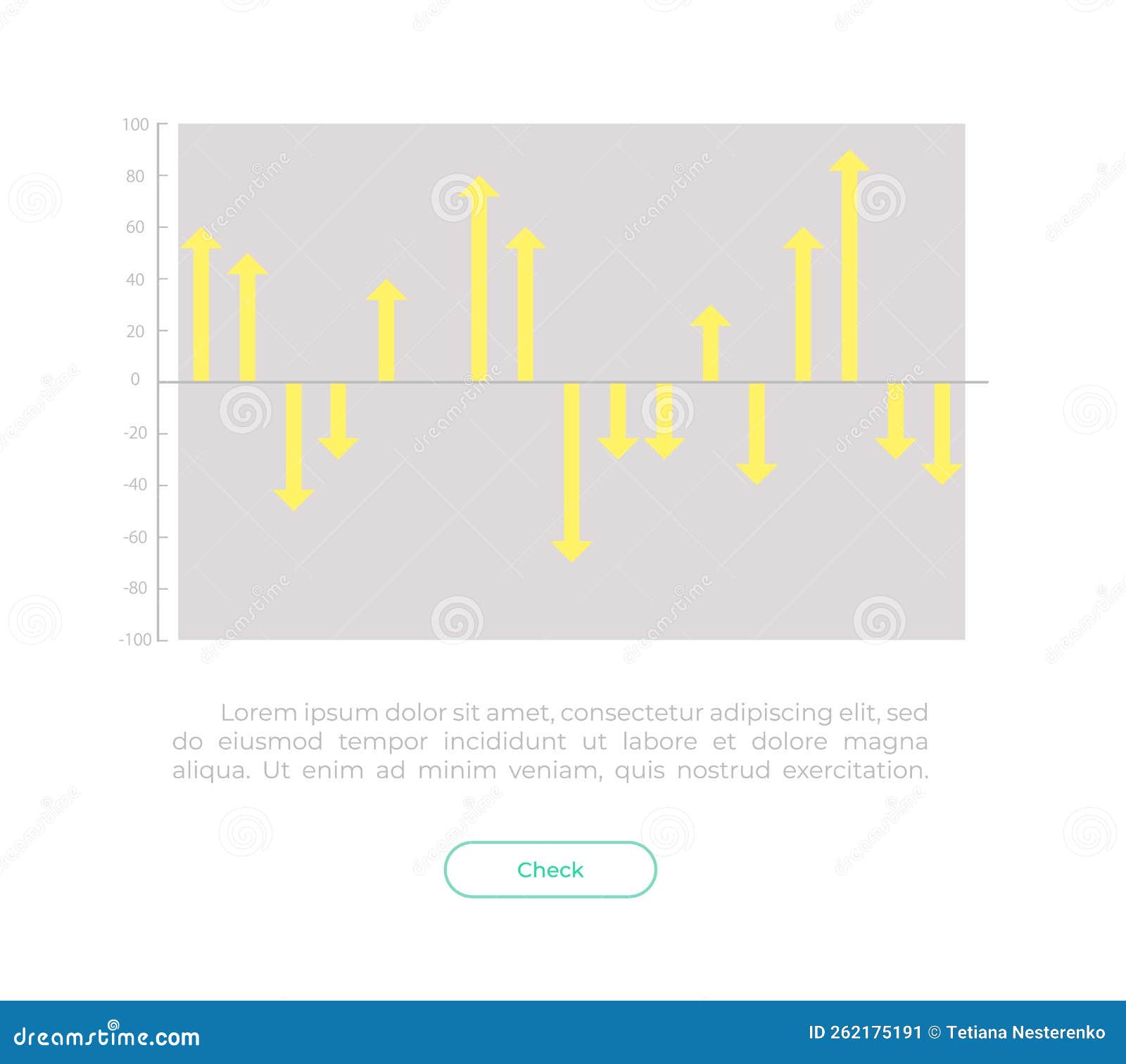 100
80
60
40
20
0
-20
-40
-60
-80
-100

Lorem ipsum dolor sit amet, consectetur adipiscing elit, sed do eiusmod tempor incididunt ut labore et dolore magna aliqua. Ut enim ad minim veniam, quis nostrud exercitation.

Check

dreamstime.com

ID 262175191 © Tetiana Nesterenko